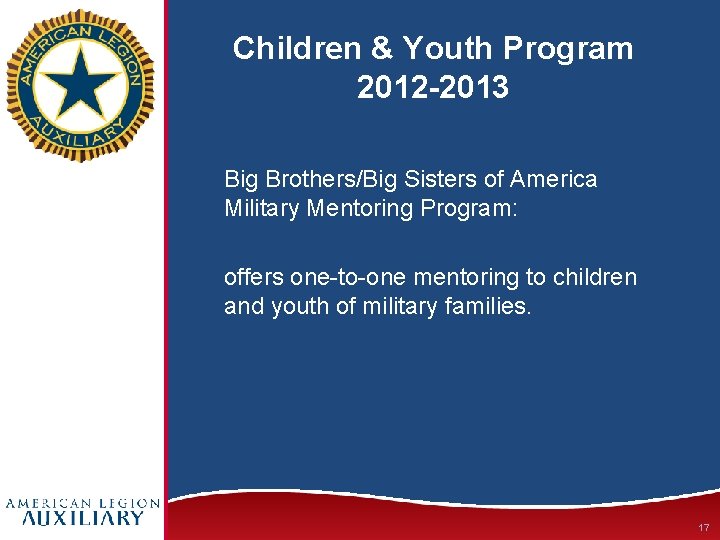 AMERICAN LEGION
AUXILIARY

Children & Youth Program 2012-2013

Big Brothers/Big Sisters of America Military Mentoring Program:

offers one-to-one mentoring to children and youth of military families.

AMERICAN LEGION
AUXILIARY

17